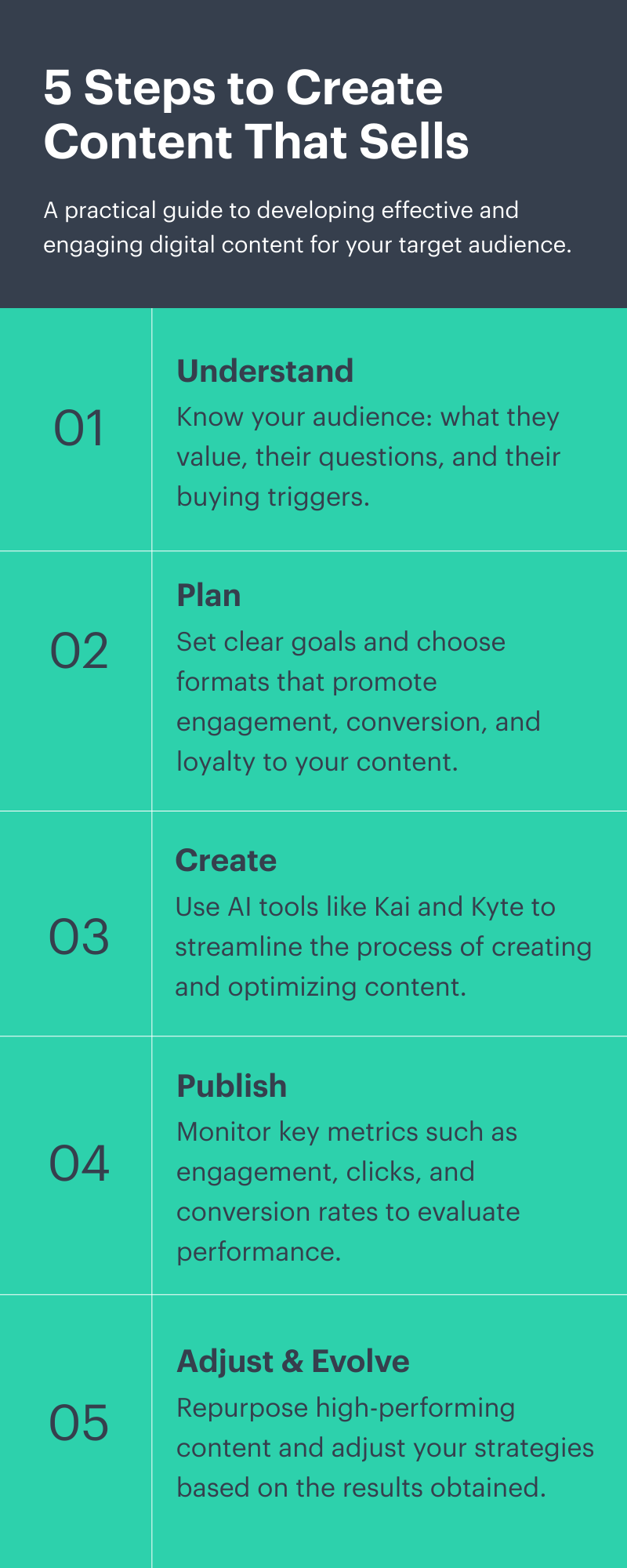 5 Steps to Create Content That Sells

A practical guide to developing effective and engaging digital content for your target audience.

01

Understand

Know your audience: what they value, their questions, and their buying triggers.

02

Plan

Set clear goals and choose formats that promote engagement, conversion, and loyalty to your content.

03

Create

Use AI tools like Kai and Kyte to streamline the process of creating and optimizing content.

04

Publish

Monitor key metrics such as engagement, clicks, and conversion rates to evaluate performance.

05

Adjust & Evolve

Repurpose high-performing content and adjust your strategies based on the results obtained.